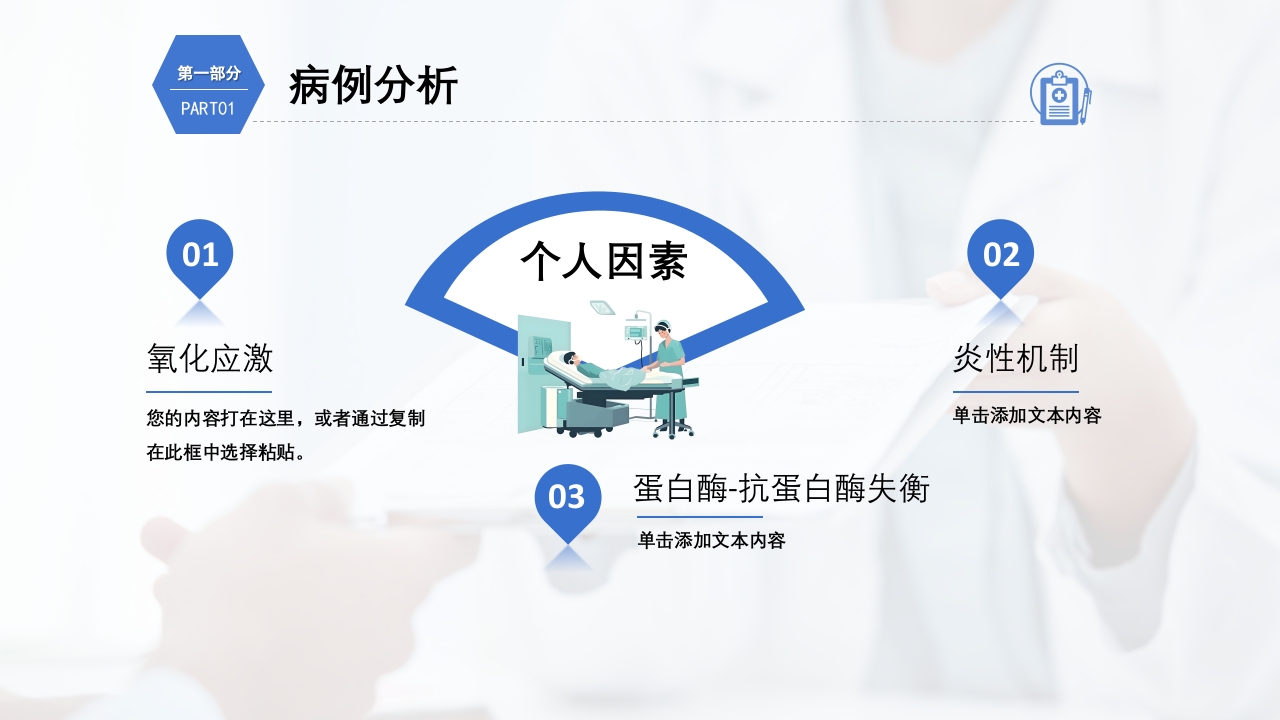 第一部分
PART01

病例分析

个人因素

01

氧化应激

您的内容打在这里，或者通过复制在此框中选择粘贴。

02

炎性机制

单击添加文本内容

03

蛋白酶-抗蛋白酶失衡

单击添加文本内容